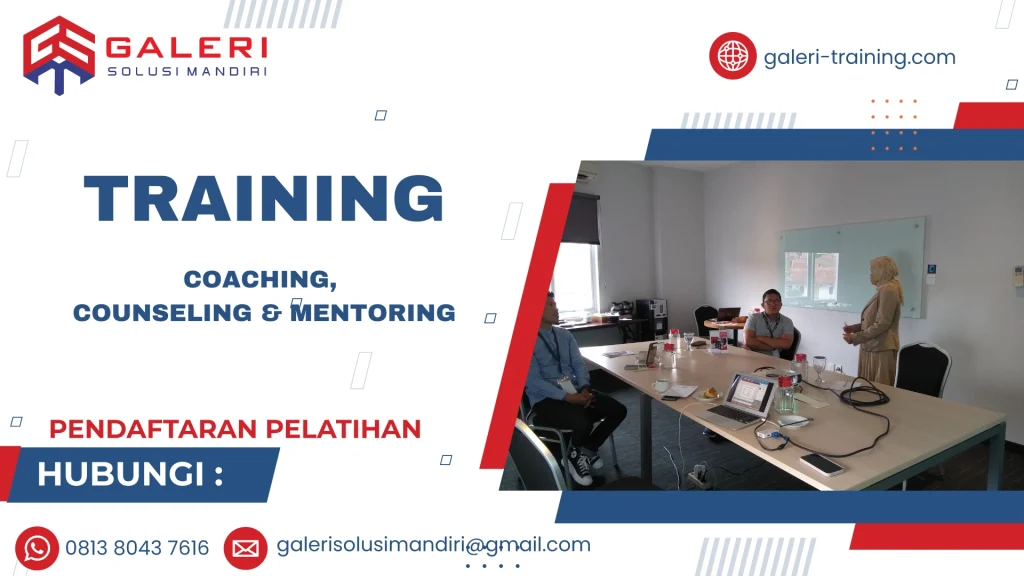 GALERI
SOLUSI MANDIRI

galeri-training.com

TRAINING

COACHING,
COUNSELING & MENTORING

PENDAFTARAN PELATIHAN

HUBUNGI :

0813 8043 7616

galerisolusimandiri@gmail.com